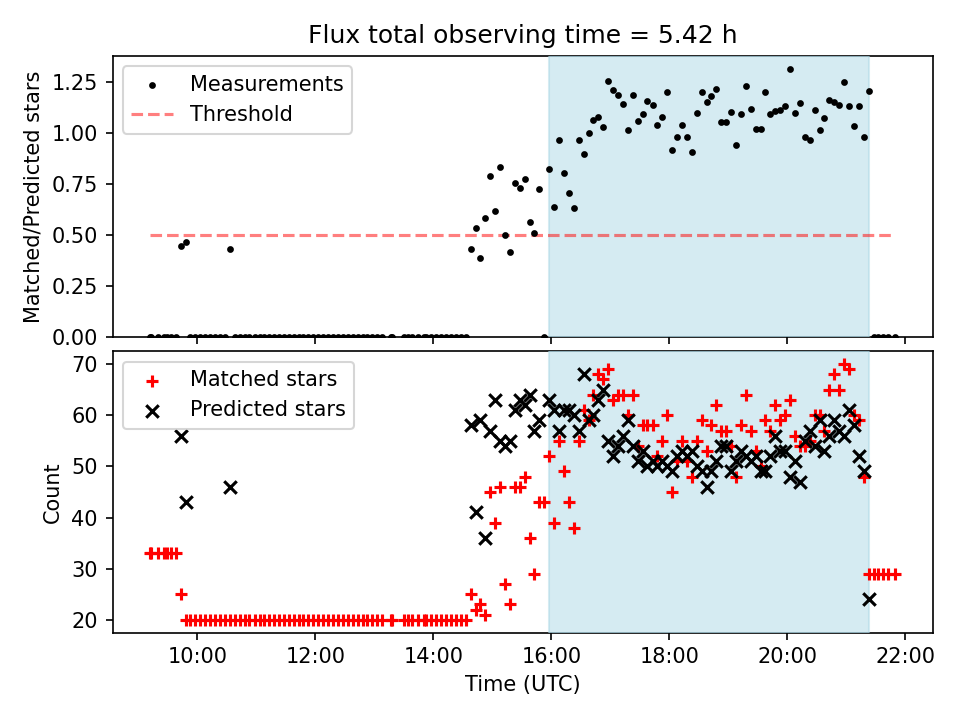 Flux total observing time = 5.42 h

Measurements
Threshold

Matched/Predicted stars

1.25
1.00
0.75
0.50
0.25
0.00

Matched stars
Predicted stars

Count

70
60
50
40
30
20

10:00
12:00
14:00
16:00
18:00
20:00
22:00

Time (UTC)